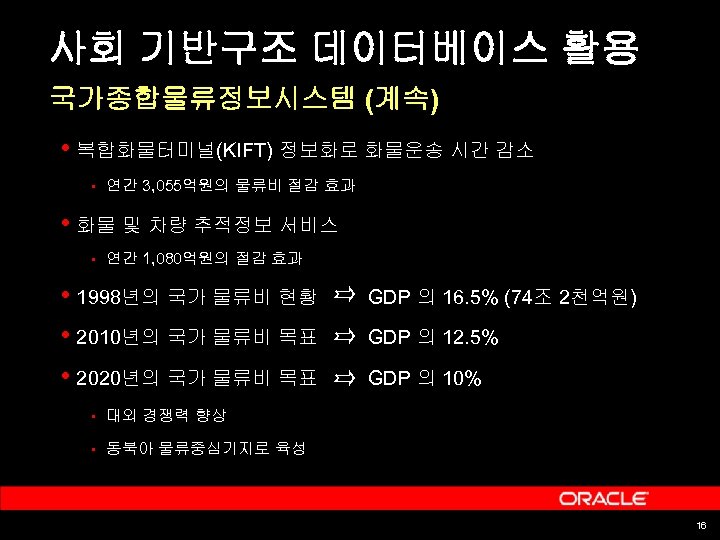 사회 기반구조 데이터베이스 활용
국가종합물류정보시스템 (계속)

• 복합화물터미널(KIFT) 정보화로 화물운송 시간 감소
  ▪ 연간 3,055억원의 물류비 절감 효과

• 화물 및 차량 추적정보 서비스
  ▪ 연간 1,080억원의 절감 효과

• 1998년의 국가 물류비 현황 ⇨ GDP 의 16.5% (74조 2천억원)

• 2010년의 국가 물류비 목표 ⇨ GDP 의 12.5%

• 2020년의 국가 물류비 목표 ⇨ GDP 의 10%
  ▪ 대외 경쟁력 향상
  ▪ 동북아 물류중심기지로 육성

ORACLE

16